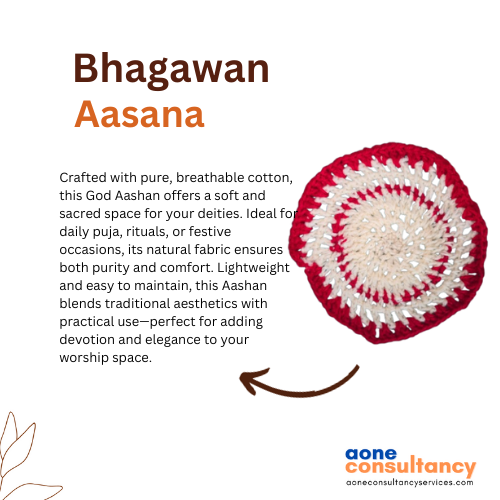 Bhagawan
Aasana

Crafted with pure, breathable cotton, this God Aashan offers a soft and sacred space for your deities. Ideal for daily puja, rituals, or festive occasions, its natural fabric ensures both purity and comfort. Lightweight and easy to maintain, this Aashan blends traditional aesthetics with practical use—perfect for adding devotion and elegance to your worship space.

aone
consultancy
aoneconsultancyservices.com